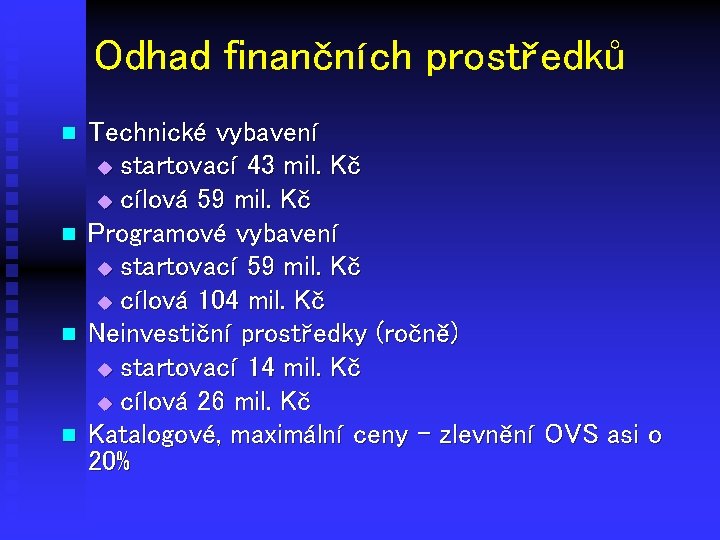 Odhad finančních prostředků

- Technické vybavení
  - startovací 43 mil. Kč
  - cílová 59 mil. Kč
- Programové vybavení
  - startovací 59 mil. Kč
  - cílová 104 mil. Kč
- Neinvestiční prostředky (ročně)
  - startovací 14 mil. Kč
  - cílová 26 mil. Kč
- Katalogové, maximální ceny – zlevnění OVS asi o 20%